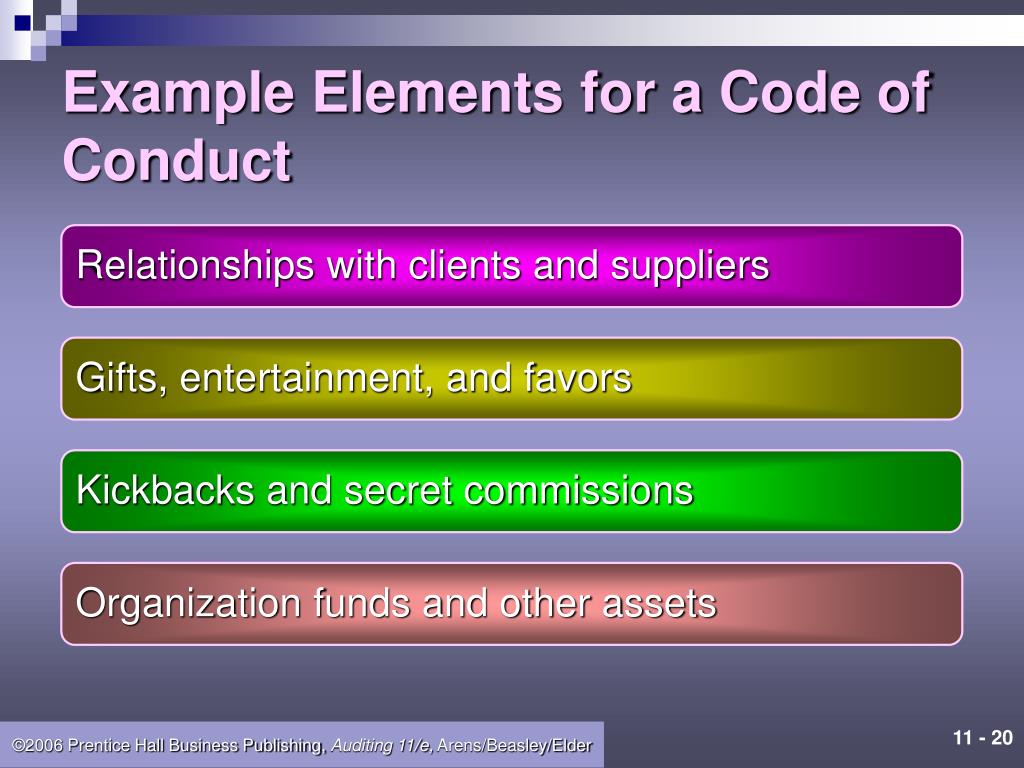 Example Elements for a Code of Conduct

Relationships with clients and suppliers

Gifts, entertainment, and favors

Kickbacks and secret commissions

Organization funds and other assets

©2006 Prentice Hall Business Publishing, Auditing 11/e, Arens/Beasley/Elder

11 - 20